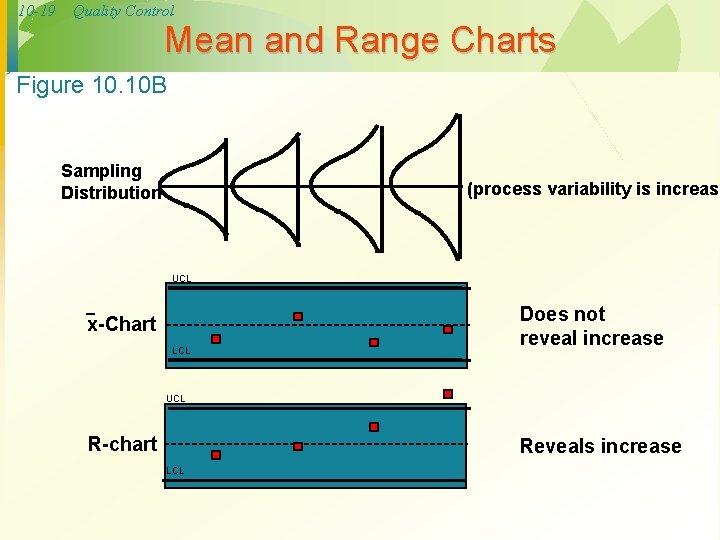 10-19 Quality Control

Mean and Range Charts

Figure 10.10B

Sampling Distribution

(process variability is increas

UCL

$\bar{x}$-Chart

LCL

Does not reveal increase

UCL

R-chart

LCL

Reveals increase